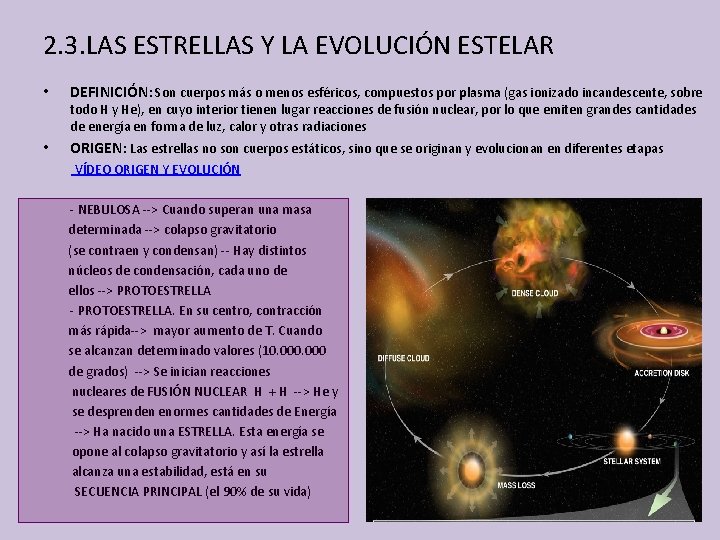 2.3.LAS ESTRELLAS Y LA EVOLUCIÓN ESTELAR

• DEFINICIÓN: Son cuerpos más o menos esféricos, compuestos por plasma (gas ionizado incandescente, sobre todo H y He), en cuyo interior tienen lugar reacciones de fusión nuclear, por lo que emiten grandes cantidades de energía en forma de luz, calor y otras radiaciones

• ORIGEN: Las estrellas no son cuerpos estáticos, sino que se originan y evolucionan en diferentes etapas

VÍDEO ORIGEN Y EVOLUCIÓN

- NEBULOSA --> Cuando superan una masa determinada --> colapso gravitatorio (se contraen y condensan) -- Hay distintos núcleos de condensación, cada uno de ellos --> PROTOESTRELLA
- PROTOESTRELLA. En su centro, contracción más rápida--> mayor aumento de T. Cuando se alcanzan determinado valores (10.000.000 de grados) --> Se inician reacciones nucleares de FUSIÓN NUCLEAR H + H --> He y se desprenden enormes cantidades de Energía --> Ha nacido una ESTRELLA. Esta energía se opone al colapso gravitatorio y así la estrella alcanza una estabilidad, está en su SECUENCIA PRINCIPAL (el 90% de su vida)

DENSE CLOUD
DIFFUSE CLOUD
ACCRETION DISK
STELLAR SYSTEM
MASS LOSS